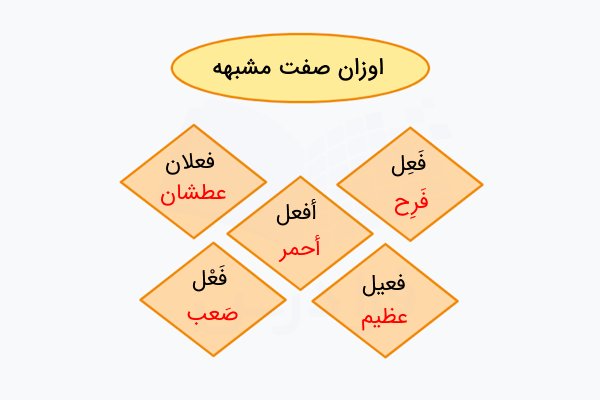 اوزان صفت مشبهه

فَعِل
فَرِح

فعلان
عطشان

أفعل
أحمر

فعيل
عظيم

فَعْل
صَعب